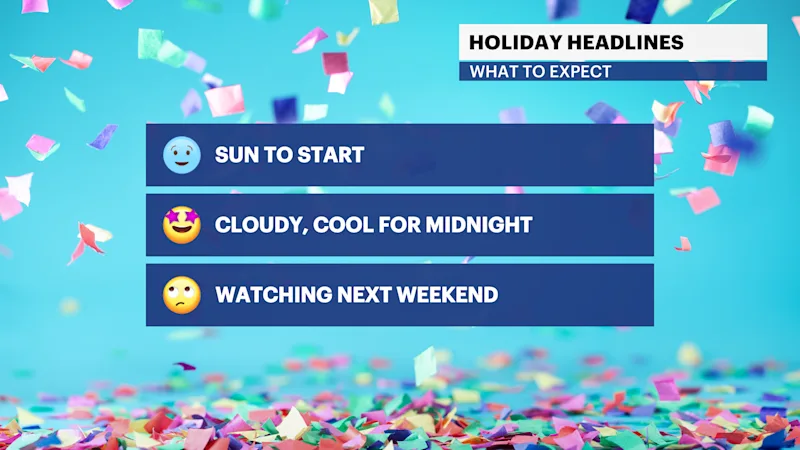 HOLIDAY HEADLINES
WHAT TO EXPECT

SUN TO START

CLOUDY, COOL FOR MIDNIGHT

WATCHING NEXT WEEKEND